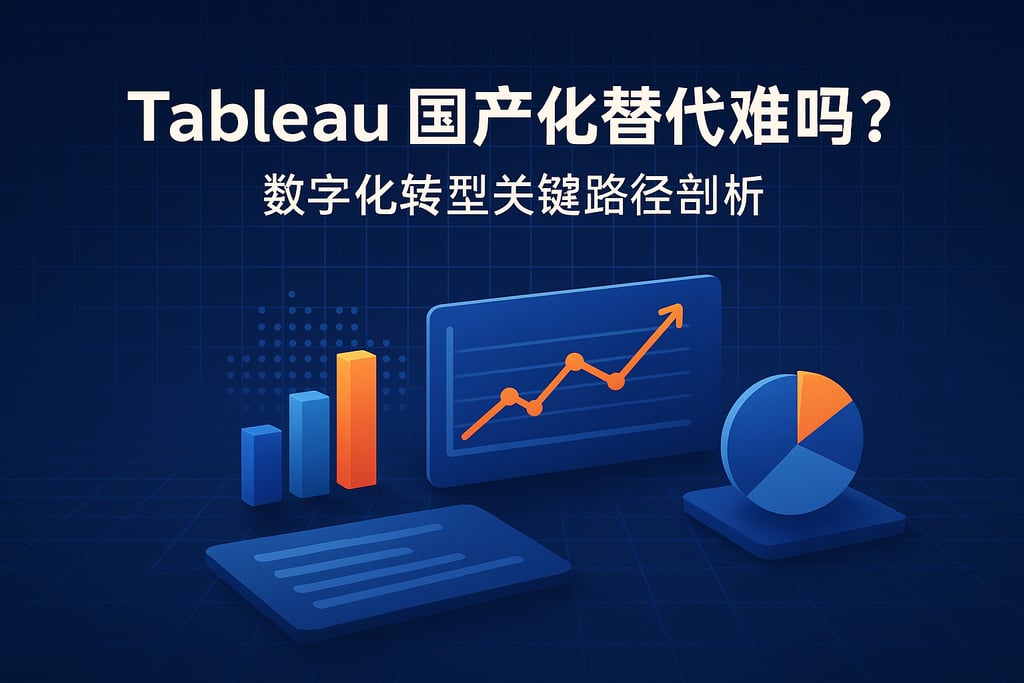 Tableau 国产化替代难吗？

数字化转型关键路径剖析